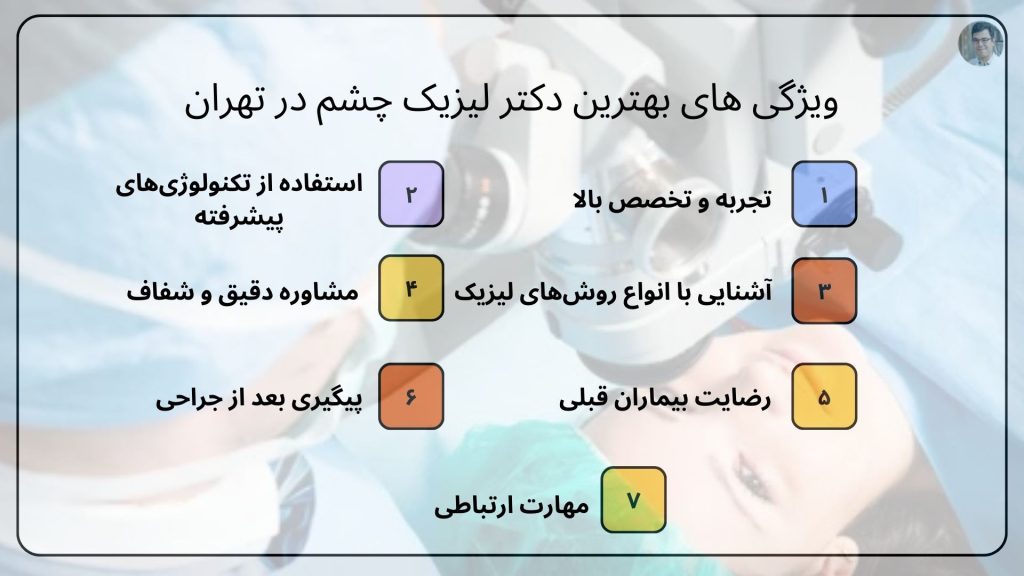 ویژگی های بهترین دکتر لیزیک چشم در تهران

۱ تجربه و تخصص بالا

۲ استفاده از تکنولوژی‌های پیشرفته

۳ آشنایی با انواع روش‌های لیزیک

۴ مشاوره دقیق و شفاف

۵ رضایت بیماران قبلی

۶ پیگیری بعد از جراحی

۷ مهارت ارتباطی